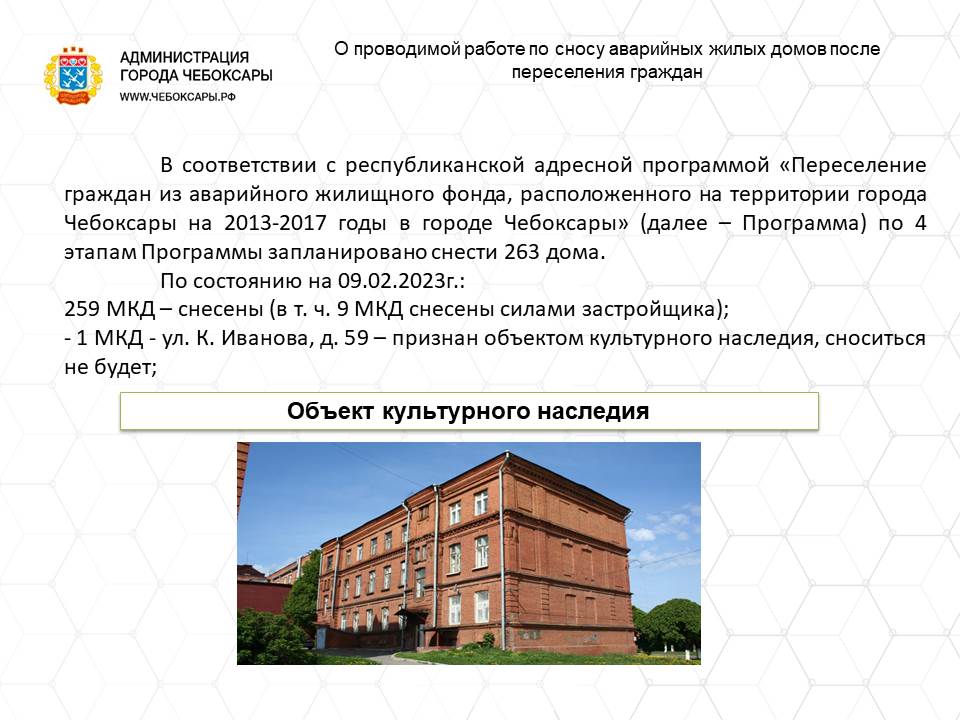 АДМИНИСТРАЦИЯ
ГОРОДА ЧЕБОКСАРЫ
WWW.ЧЕБОКСАРЫ.РФ

О проводимой работе по сносу аварийных жилых домов после переселения граждан

В соответствии с республиканской адресной программой «Переселение граждан из аварийного жилищного фонда, расположенного на территории города Чебоксары на 2013-2017 годы в городе Чебоксары» (далее – Программа) по 4 этапам Программы запланировано снести 263 дома.

По состоянию на 09.02.2023г.:
259 МКД – снесены (в т. ч. 9 МКД снесены силами застройщика);
- 1 МКД - ул. К. Иванова, д. 59 – признан объектом культурного наследия, сноситься не будет;

Объект культурного наследия